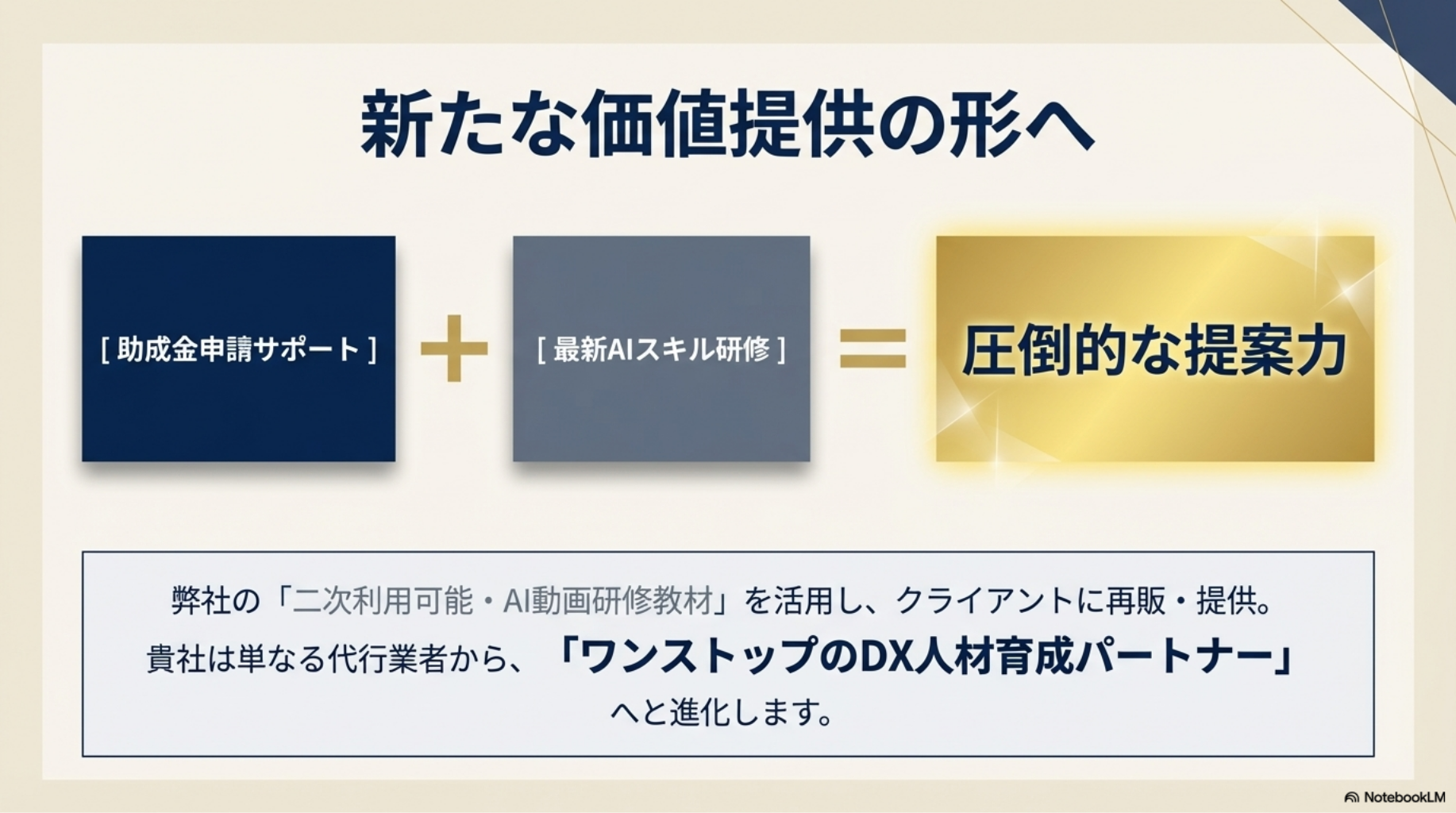 新たな価値提供の形へ

[ 助成金申請サポート ] + [ 最新AIスキル研修 ] = 圧倒的な提案力

弊社の「二次利用可能・AI動画研修教材」を活用し、クライアントに再販・提供。
貴社は単なる代行業者から、「ワンストップのDX人材育成パートナー」へと進化します。

NotebookLM